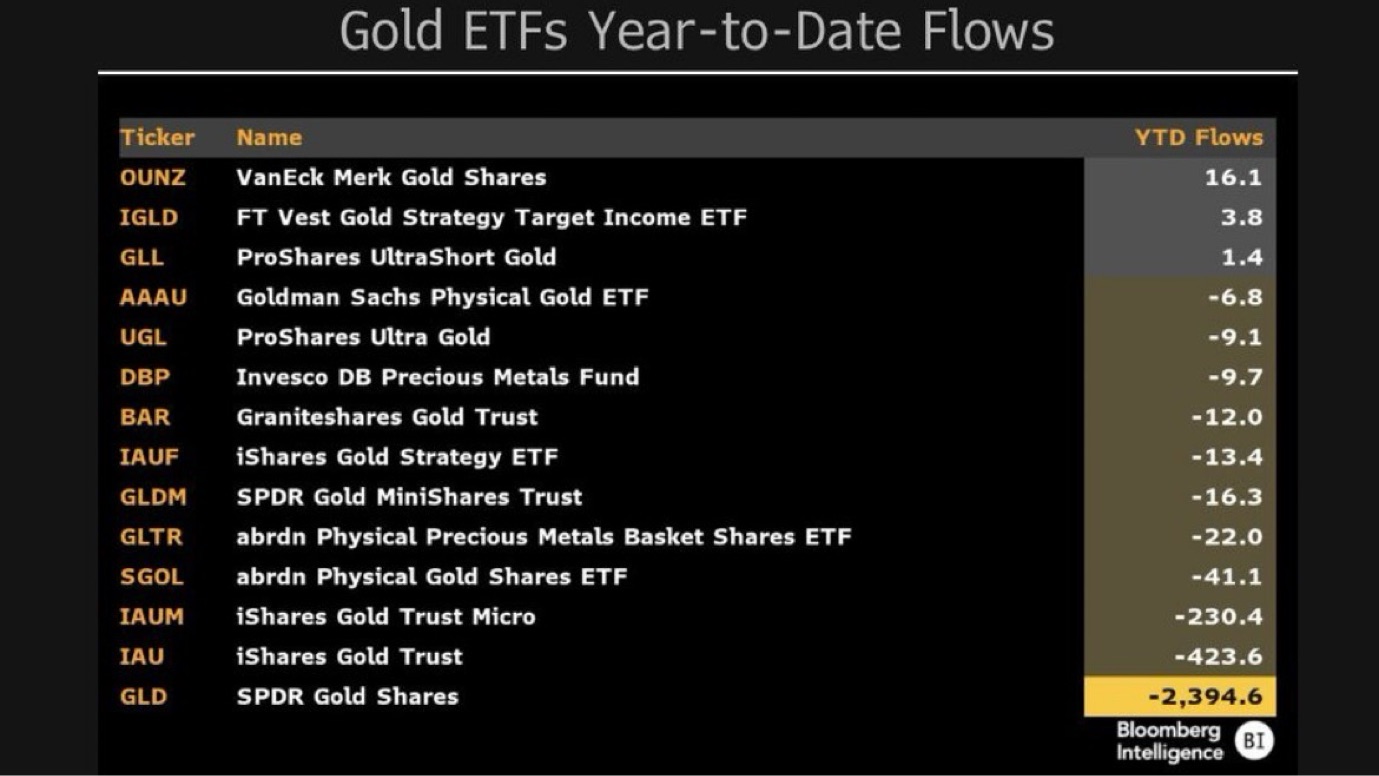 Gold ETFs Year-to-Date Flows

| Ticker | Name | YTD Flows |
|---|---|---|
| OUNZ | VanEck Merk Gold Shares | 16.1 |
| IGLD | FT Vest Gold Strategy Target Income ETF | 3.8 |
| GLL | ProShares UltraShort Gold | 1.4 |
| AAAU | Goldman Sachs Physical Gold ETF | -6.8 |
| UGL | ProShares Ultra Gold | -9.1 |
| DBP | Invesco DB Precious Metals Fund | -9.7 |
| BAR | Graniteshares Gold Trust | -12.0 |
| IAUF | iShares Gold Strategy ETF | -13.4 |
| GLDM | SPDR Gold MiniShares Trust | -16.3 |
| GLTR | abrdn Physical Precious Metals Basket Shares ETF | -22.0 |
| SGOL | abrdn Physical Gold Shares ETF | -41.1 |
| IAUM | iShares Gold Trust Micro | -230.4 |
| IAU | iShares Gold Trust | -423.6 |
| GLD | SPDR Gold Shares | -2,394.6 |

Bloomberg Intelligence BI